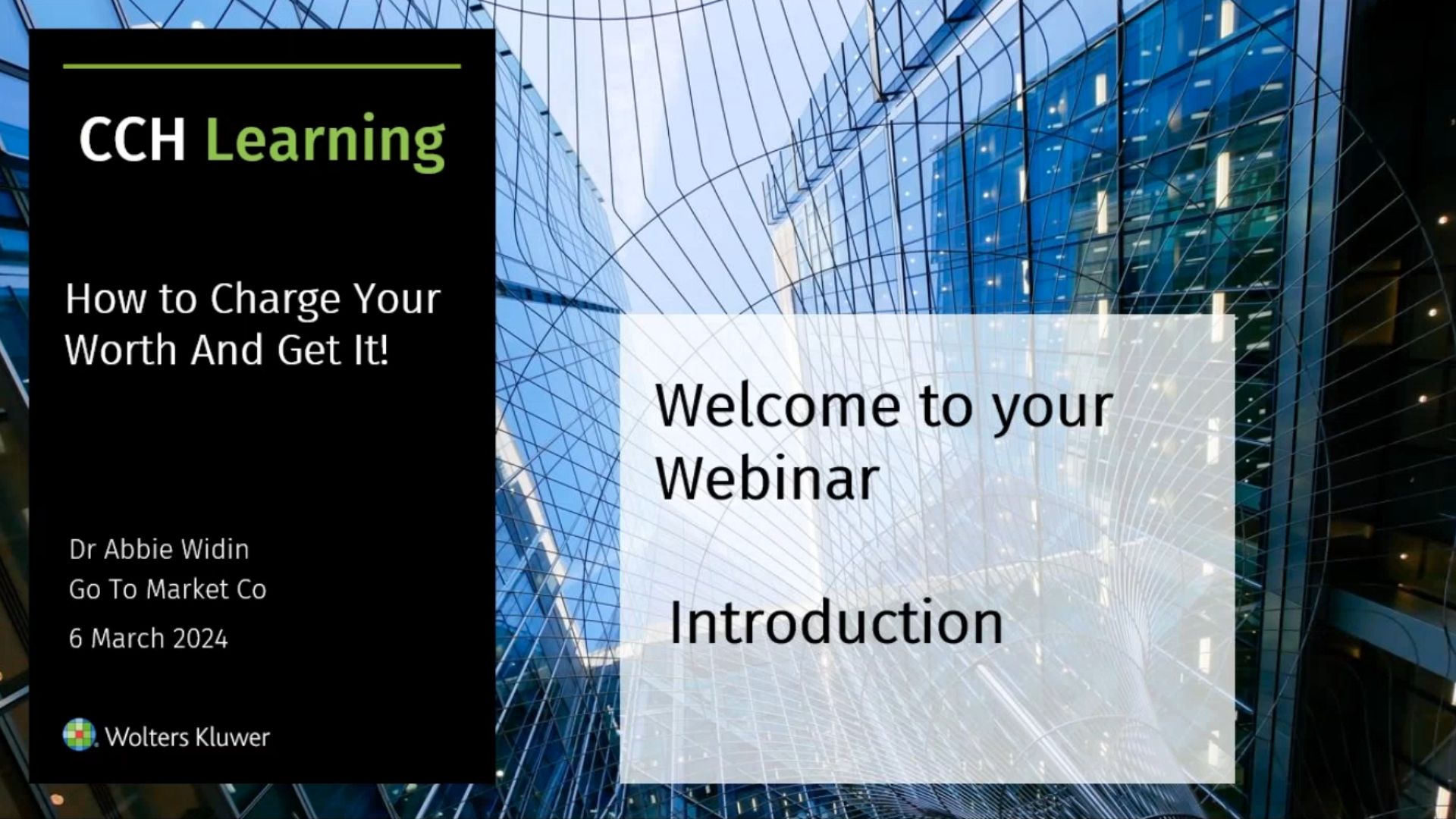 CCH Learning

How to Charge Your Worth And Get It!

Dr Abbie Widin
Go To Market Co
6 March 2024

Wolters Kluwer

Welcome to your Webinar

Introduction